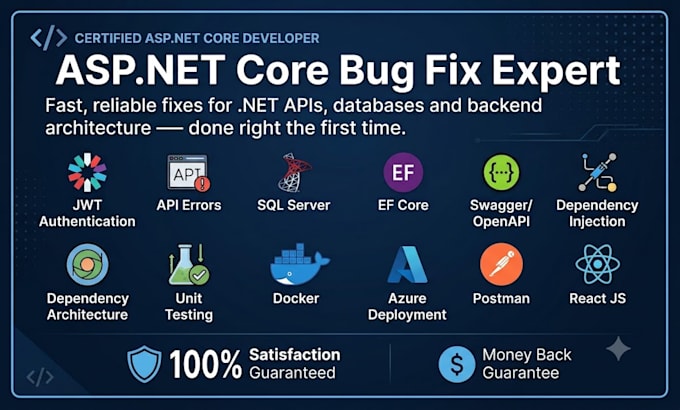 </> CERTIFIED ASP.NET CORE DEVELOPER

ASP.NET Core Bug Fix Expert

Fast, reliable fixes for .NET APIs, databases and backend architecture — done right the first time.

JWT Authentication

API

API Errors

SQL Server

EF

EF Core

{...}

Swagger/ OpenAPI

Dependency Injection

Dependency Architecture

Unit Testing

Docker

Azure Deployment

Postman

React JS

100% Satisfaction Guaranteed

$

Money Back Guarantee

</>